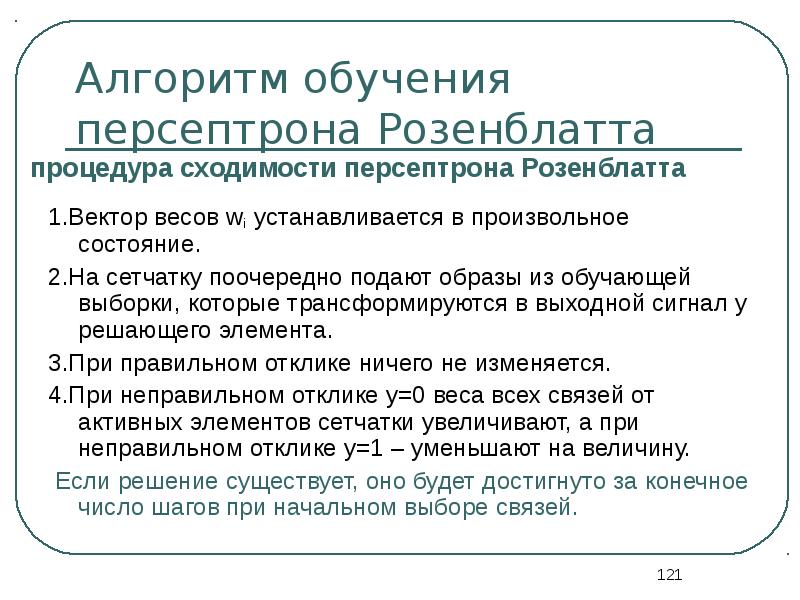 Алгоритм обучения персептрона Розенблатта

процедура сходимости персептрона Розенблатта

1.Вектор весов $w_i$ устанавливается в произвольное состояние.

2.На сетчатку поочередно подают образы из обучающей выборки, которые трансформируются в выходной сигнал y решающего элемента.

3.При правильном отклике ничего не изменяется.

4.При неправильном отклике y=0 веса всех связей от активных элементов сетчатки увеличивают, а при неправильном отклике y=1 – уменьшают на величину.

Если решение существует, оно будет достигнуто за конечное число шагов при начальном выборе связей.

121